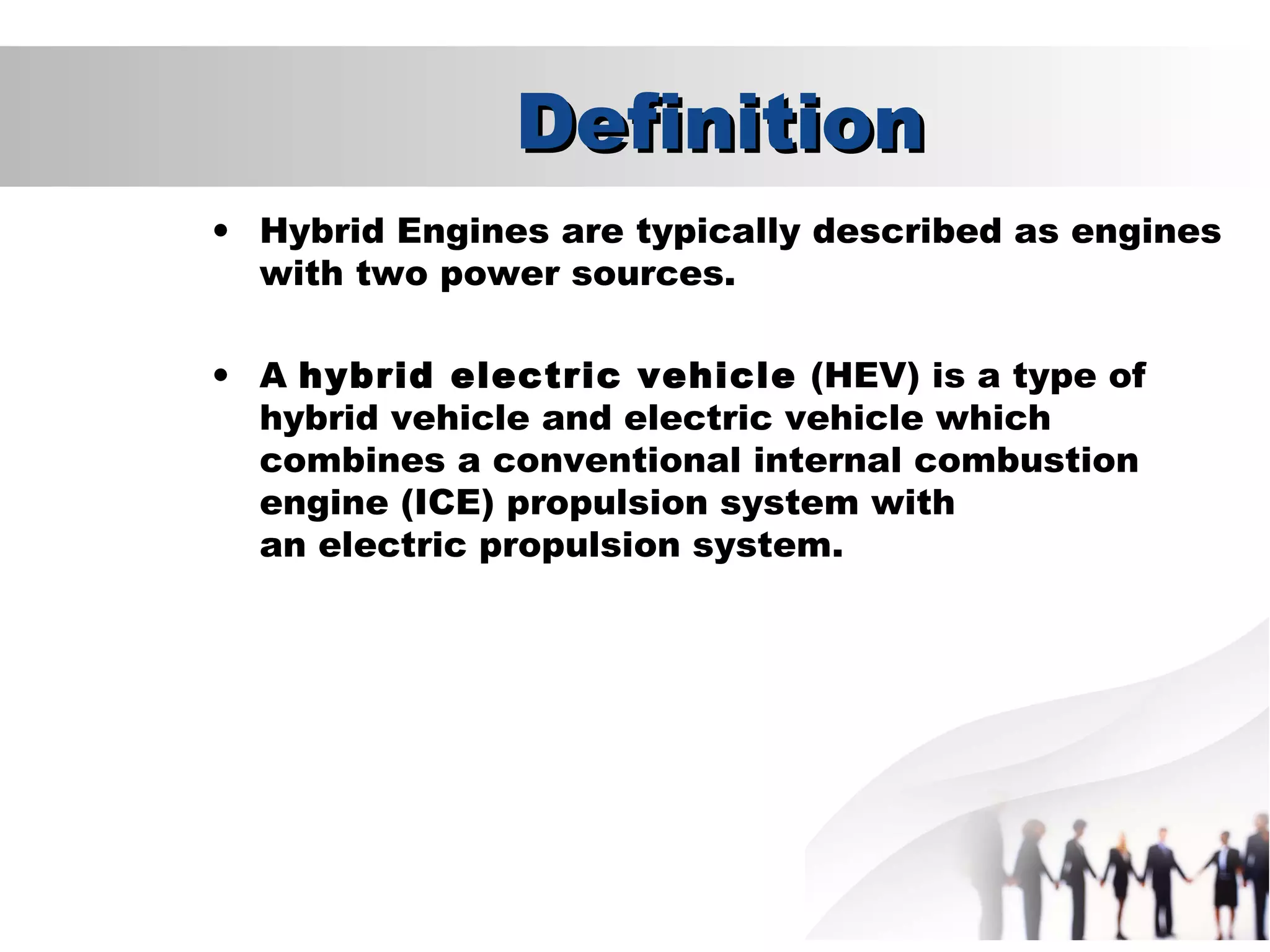 Definition

• Hybrid Engines are typically described as engines with two power sources.

• A hybrid electric vehicle (HEV) is a type of hybrid vehicle and electric vehicle which combines a conventional internal combustion engine (ICE) propulsion system with an electric propulsion system.